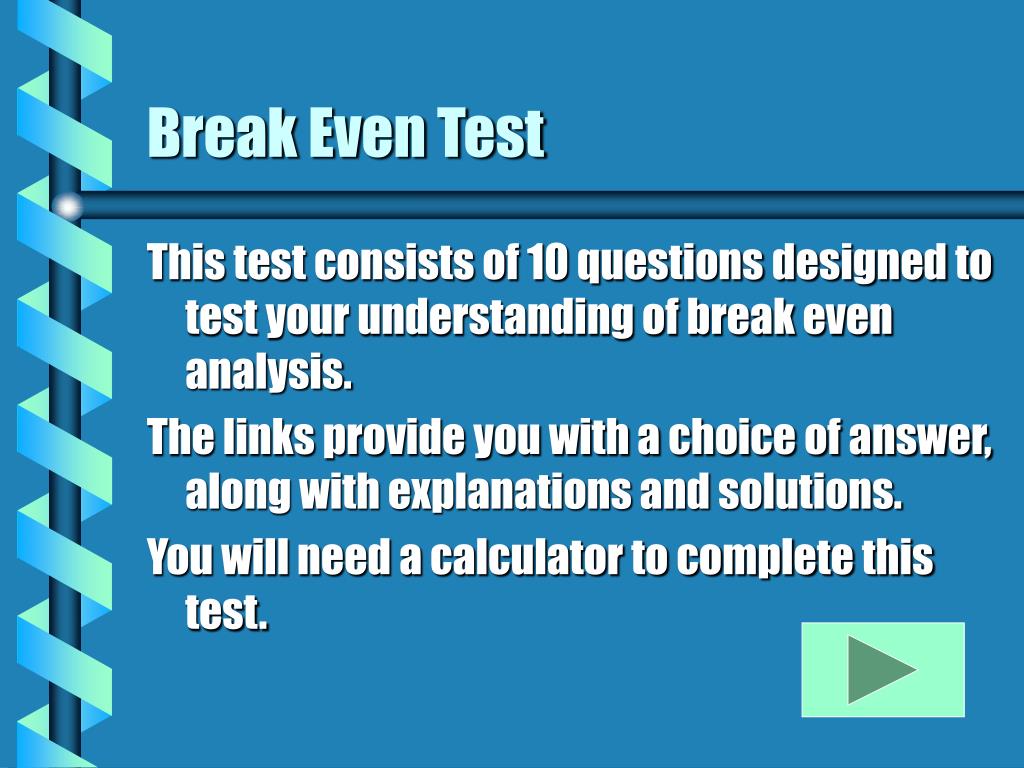 Break Even Test

This test consists of 10 questions designed to test your understanding of break even analysis.

The links provide you with a choice of answer, along with explanations and solutions.

You will need a calculator to complete this test.